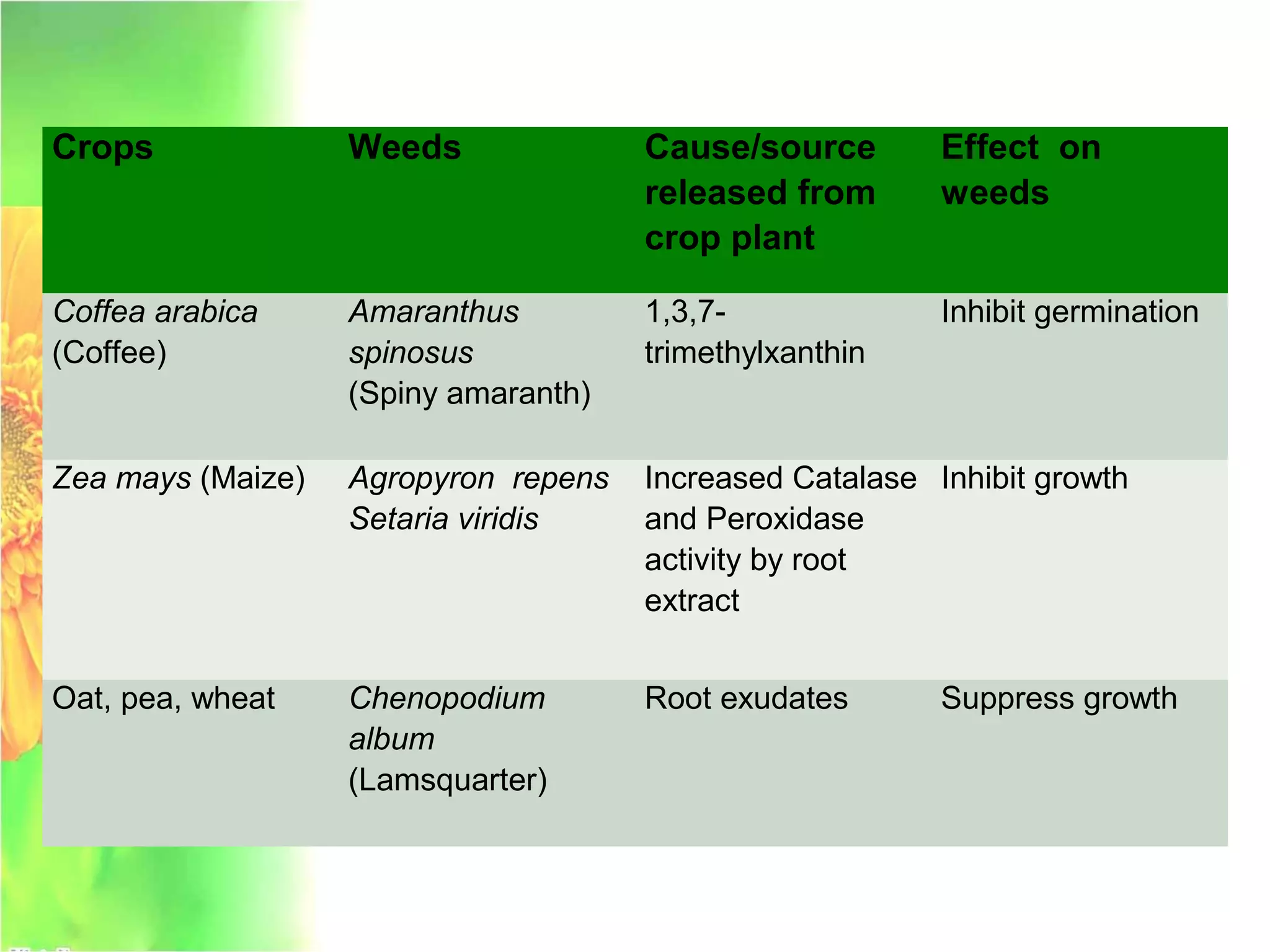 | Crops | Weeds | Cause/source released from crop plant | Effect on weeds |
|---|---|---|---|
| Coffea arabica (Coffee) | Amaranthus spinosus (Spiny amaranth) | 1,3,7-trimethylxanthin | Inhibit germination |
| Zea mays (Maize) | Agropyron repens Setaria viridis | Increased Catalase and Peroxidase activity by root extract | Inhibit growth |
| Oat, pea, wheat | Chenopodium album (Lamsquarter) | Root exudates | Suppress growth |